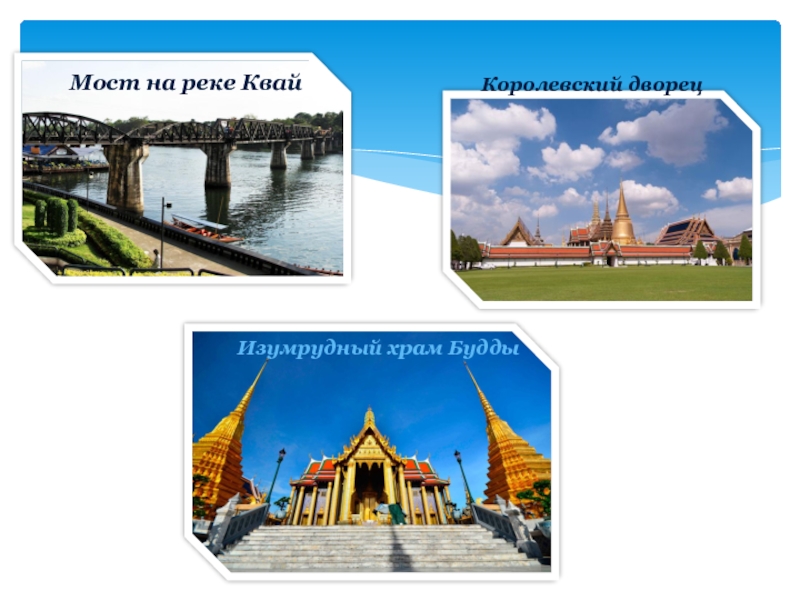 Мост на реке Квай

Королевский дворец

Изумрудный храм Будды